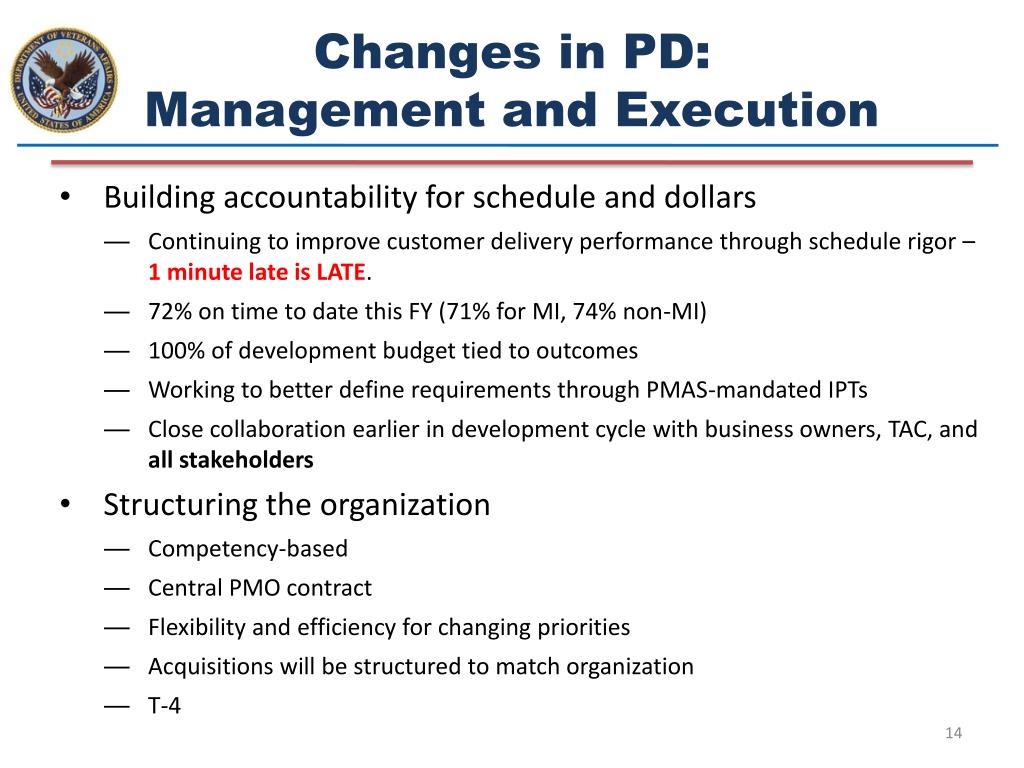 DEPARTMENT OF VETERANS AFFAIRS UNITED STATES OF AMERICA

Changes in PD: Management and Execution

• Building accountability for schedule and dollars
— Continuing to improve customer delivery performance through schedule rigor – 1 minute late is LATE.
— 72% on time to date this FY (71% for MI, 74% non-MI)
— 100% of development budget tied to outcomes
— Working to better define requirements through PMAS-mandated IPTs
— Close collaboration earlier in development cycle with business owners, TAC, and all stakeholders

• Structuring the organization
— Competency-based
— Central PMO contract
— Flexibility and efficiency for changing priorities
— Acquisitions will be structured to match organization
— T-4

14